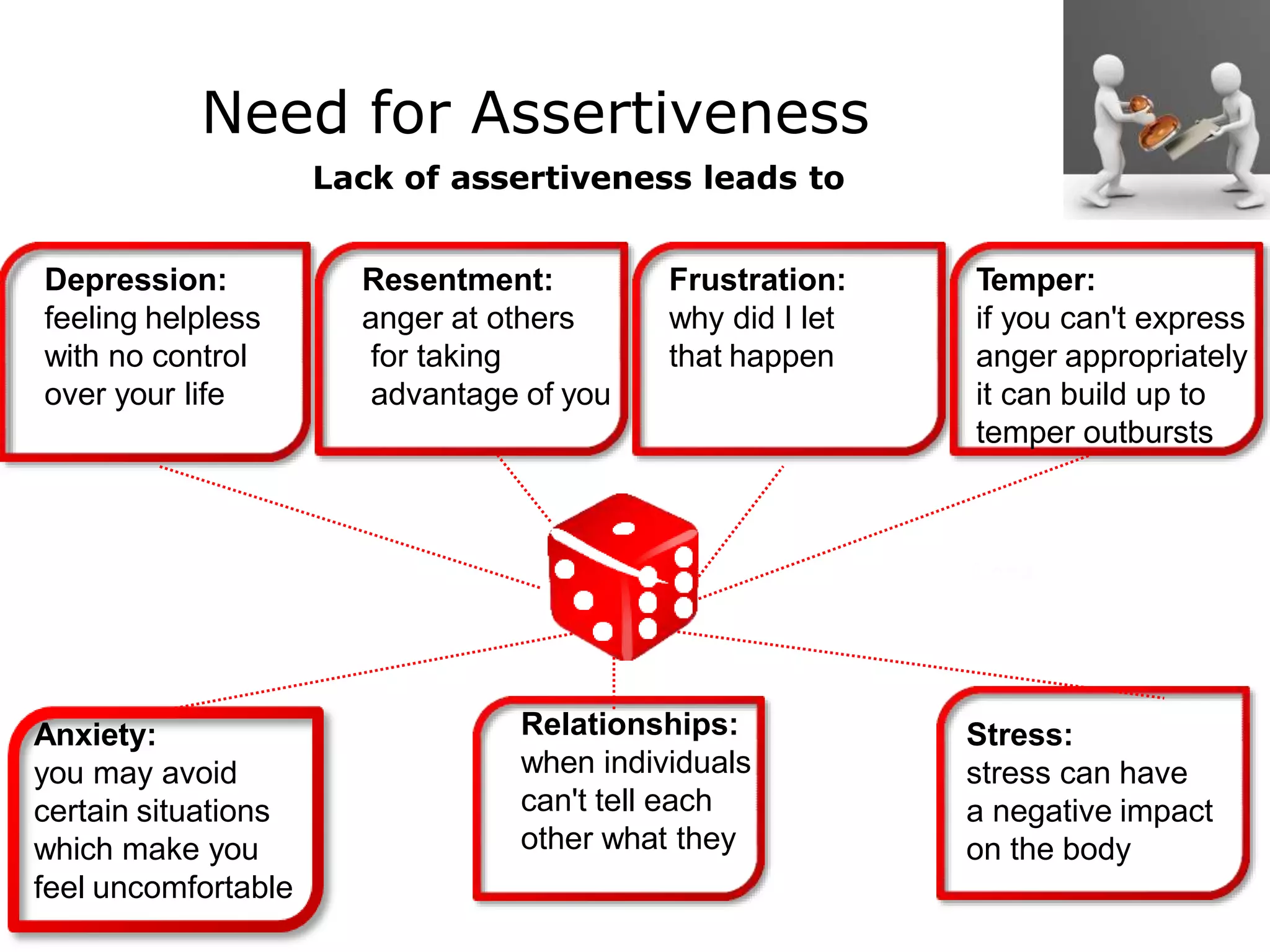 Need for Assertiveness

Lack of assertiveness leads to

Depression:
feeling helpless with no control over your life

Resentment:
anger at others for taking advantage of you

Frustration:
why did I let that happen

Temper:
if you can't express anger appropriately it can build up to temper outbursts

Anxiety:
you may avoid certain situations which make you feel uncomfortable

Relationships:
when individuals can't tell each other what they

Stress:
stress can have a negative impact on the body